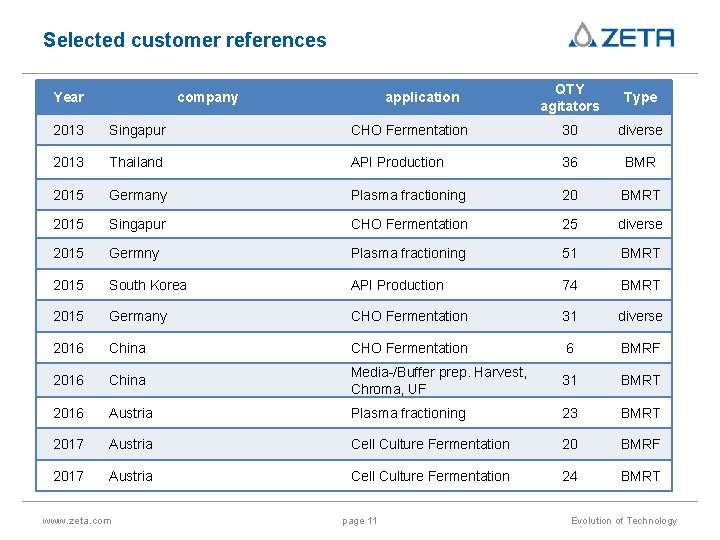 Selected customer references

ZETA

| Year | company | application | QTY agitators | Type |
|---|---|---|---|---|
| 2013 | Singapur | CHO Fermentation | 30 | diverse |
| 2013 | Thailand | API Production | 36 | BMR |
| 2015 | Germany | Plasma fractioning | 20 | BMRT |
| 2015 | Singapur | CHO Fermentation | 25 | diverse |
| 2015 | Germny | Plasma fractioning | 51 | BMRT |
| 2015 | South Korea | API Production | 74 | BMRT |
| 2015 | Germany | CHO Fermentation | 31 | diverse |
| 2016 | China | CHO Fermentation | 6 | BMRF |
| 2016 | China | Media-/Buffer prep. Harvest, Chroma, UF | 31 | BMRT |
| 2016 | Austria | Plasma fractioning | 23 | BMRT |
| 2017 | Austria | Cell Culture Fermentation | 20 | BMRF |
| 2017 | Austria | Cell Culture Fermentation | 24 | BMRT |

www.zeta.com page 11 Evolution of Technology